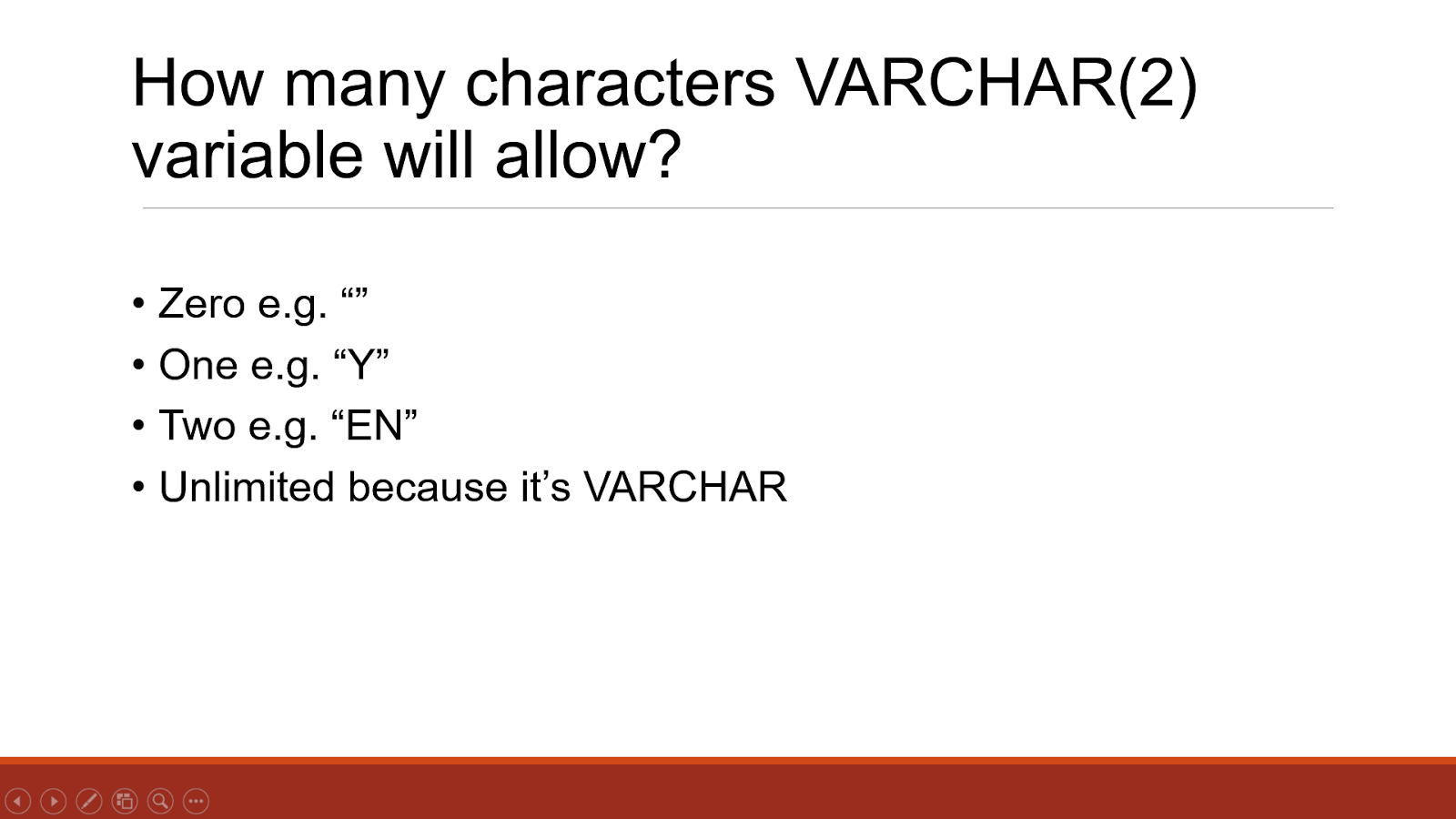 How many characters VARCHAR(2) variable will allow?

• Zero e.g. “”
• One e.g. “Y”
• Two e.g. “EN”
• Unlimited because it’s VARCHAR